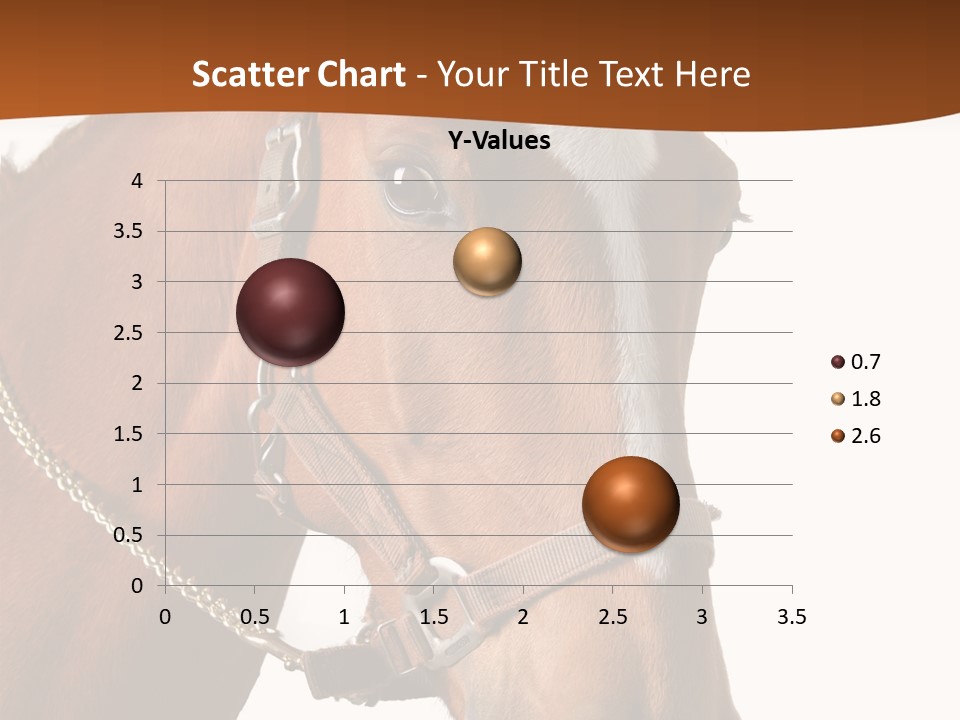 Scatter Chart - Your Title Text Here

Y-Values

4
3.5
3
2.5
2
1.5
1
0.5
0

0 0.5 1 1.5 2 2.5 3 3.5

0.7
1.8
2.6